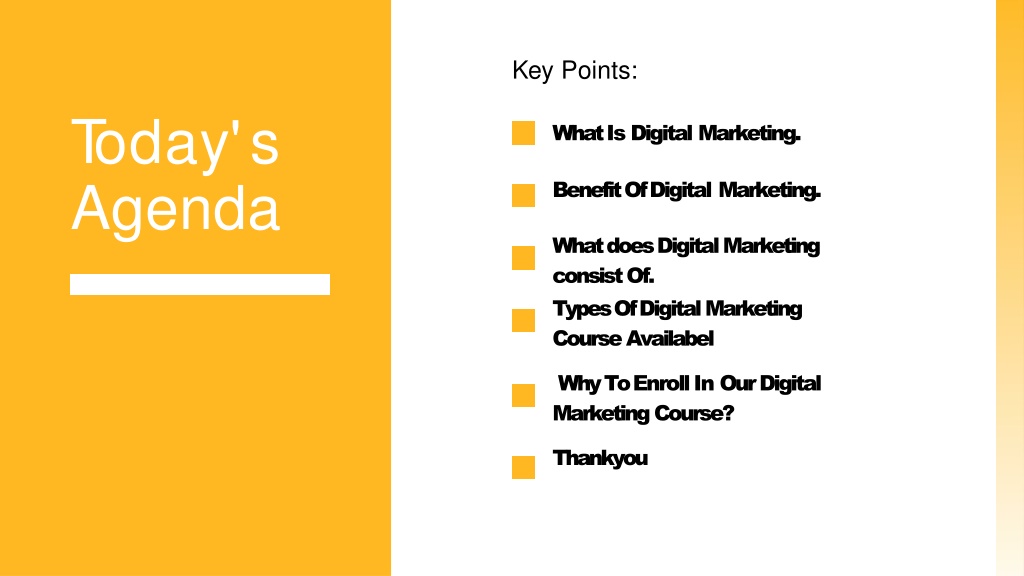 Today's Agenda

Key Points:

What Is Digital Marketing.

Benefit Of Digital Marketing.

What does Digital Marketing consist Of.

Types Of Digital Marketing Course Availabel

Why To Enroll In Our Digital Marketing Course?

Thankyou